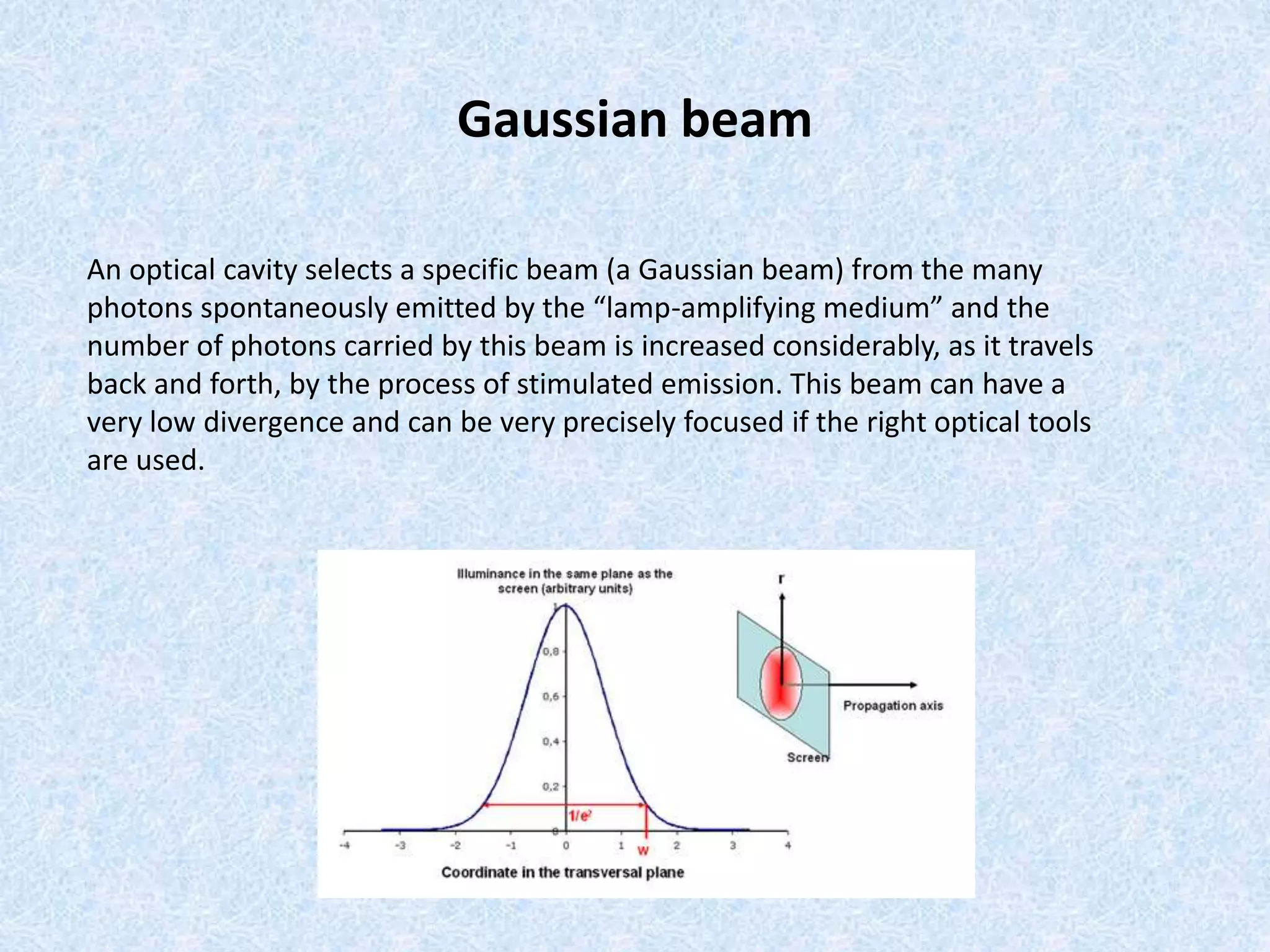 Gaussian beam

An optical cavity selects a specific beam (a Gaussian beam) from the many photons spontaneously emitted by the “lamp-amplifying medium” and the number of photons carried by this beam is increased considerably, as it travels back and forth, by the process of stimulated emission. This beam can have a very low divergence and can be very precisely focused if the right optical tools are used.

Illuminance in the same plane as the screen (arbitrary units)

1
0,8
0,6
0,4
0,2
0
$1/e^2$
-4 -3 -2 -1 0 1 w 2 3 4
Coordinate in the transversal plane

r
Propagation axis
Screen